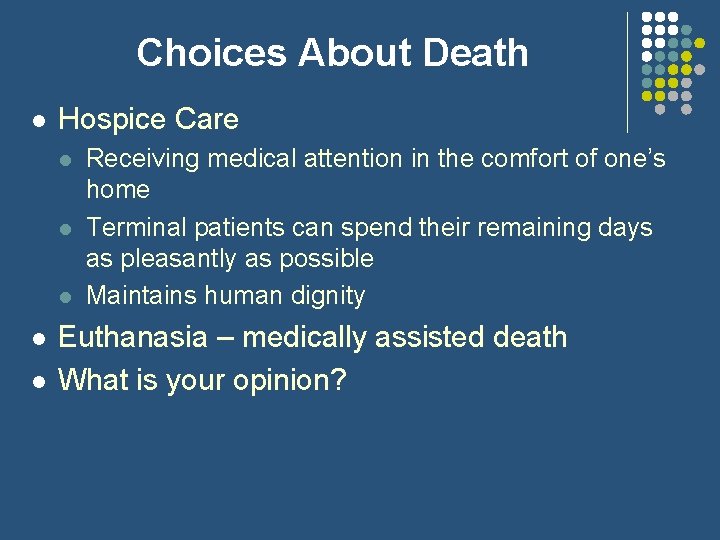 Choices About Death

- Hospice Care
  - Receiving medical attention in the comfort of one's home
  - Terminal patients can spend their remaining days as pleasantly as possible
  - Maintains human dignity
- Euthanasia – medically assisted death
- What is your opinion?